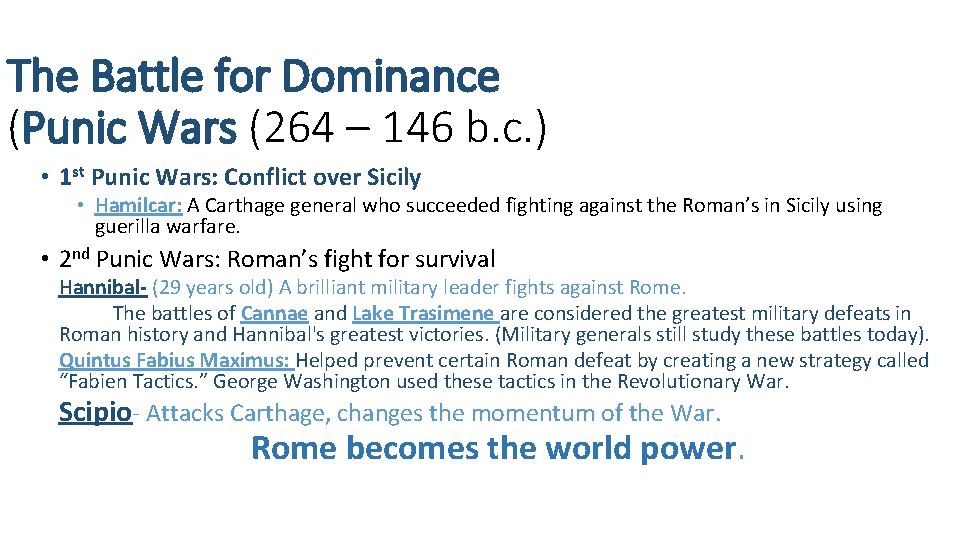 The Battle for Dominance
(Punic Wars (264 – 146 b.c.)

• 1st Punic Wars: Conflict over Sicily

• Hamilcar: A Carthage general who succeeded fighting against the Roman's in Sicily using guerilla warfare.

• 2nd Punic Wars: Roman's fight for survival

Hannibal- (29 years old) A brilliant military leader fights against Rome.

The battles of Cannae and Lake Trasimene are considered the greatest military defeats in Roman history and Hannibal's greatest victories. (Military generals still study these battles today).

Quintus Fabius Maximus: Helped prevent certain Roman defeat by creating a new strategy called "Fabien Tactics." George Washington used these tactics in the Revolutionary War.

Scipio- Attacks Carthage, changes the momentum of the War.

Rome becomes the world power.